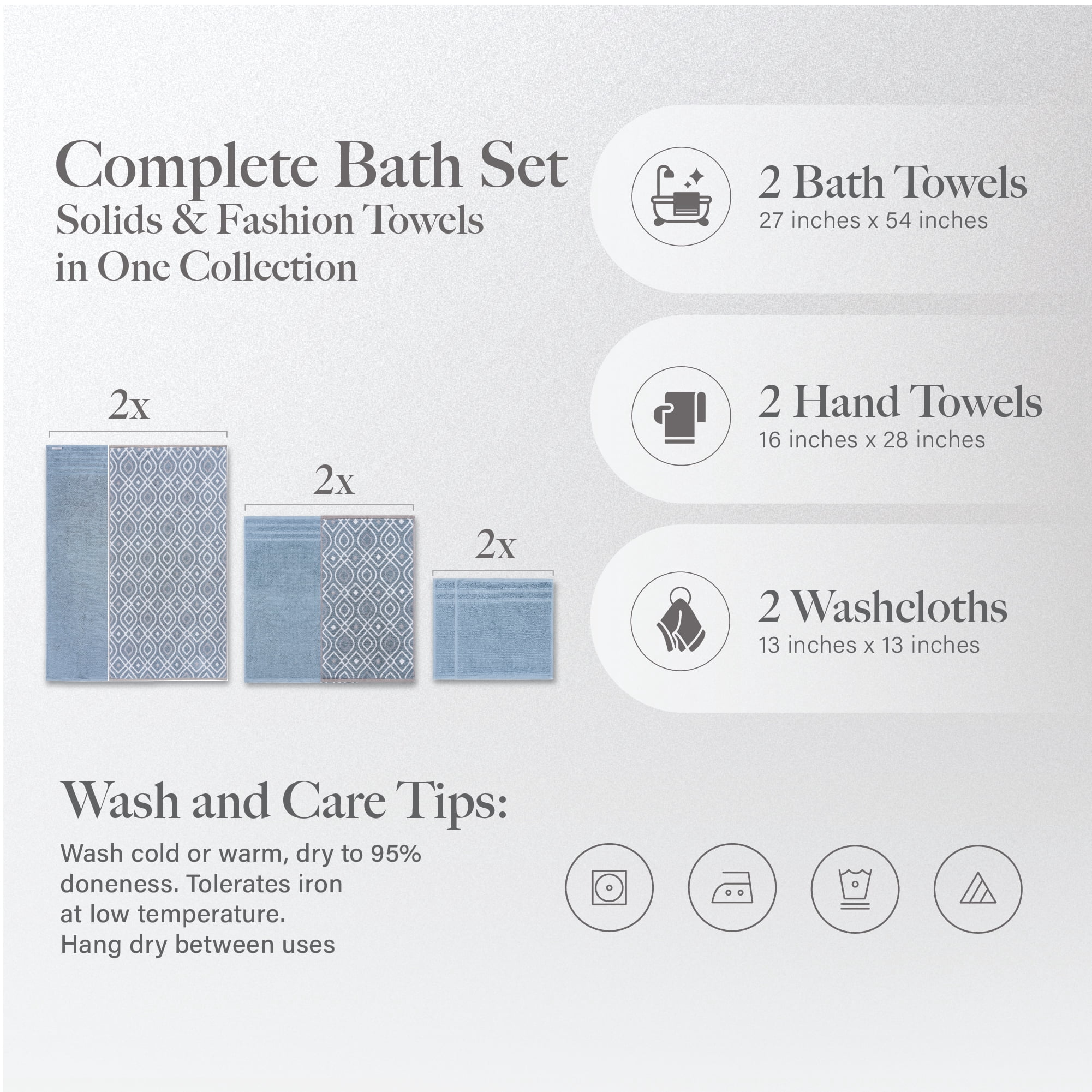 Complete Bath Set
Solids & Fashion Towels
in One Collection

2x

2x

2x

2 Bath Towels
27 inches x 54 inches

2 Hand Towels
16 inches x 28 inches

2 Washcloths
13 inches x 13 inches

Wash and Care Tips:

Wash cold or warm, dry to 95% doneness. Tolerates iron at low temperature.
Hang dry between uses